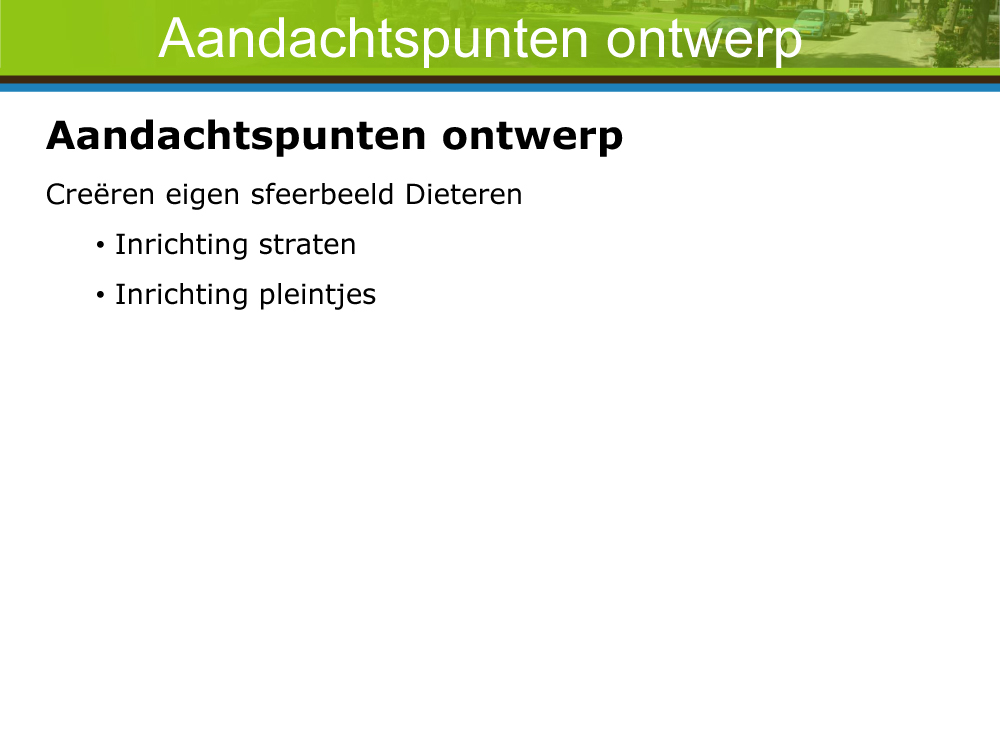 Aandachtspunten ontwerp

Aandachtspunten ontwerp

Creëren eigen sfeerbeeld Dieteren

• Inrichting straten

• Inrichting pleintjes